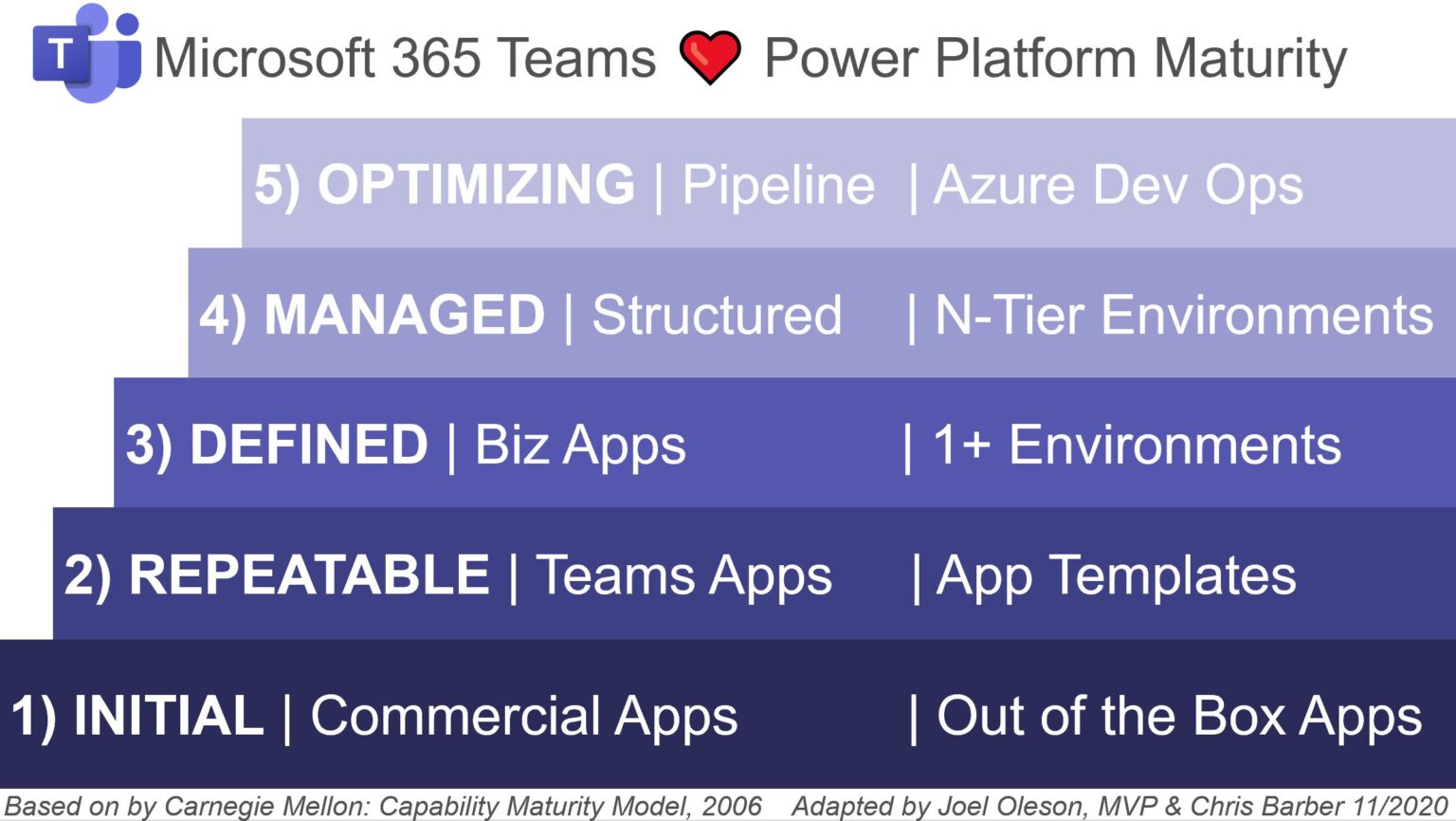 T Microsoft 365 Teams ❤ Power Platform Maturity

5) OPTIMIZING | Pipeline | Azure Dev Ops

4) MANAGED | Structured | N-Tier Environments

3) DEFINED | Biz Apps | 1+ Environments

2) REPEATABLE | Teams Apps | App Templates

1) INITIAL | Commercial Apps | Out of the Box Apps

Based on by Carnegie Mellon: Capability Maturity Model, 2006 Adapted by Joel Oleson, MVP & Chris Barber 11/2020